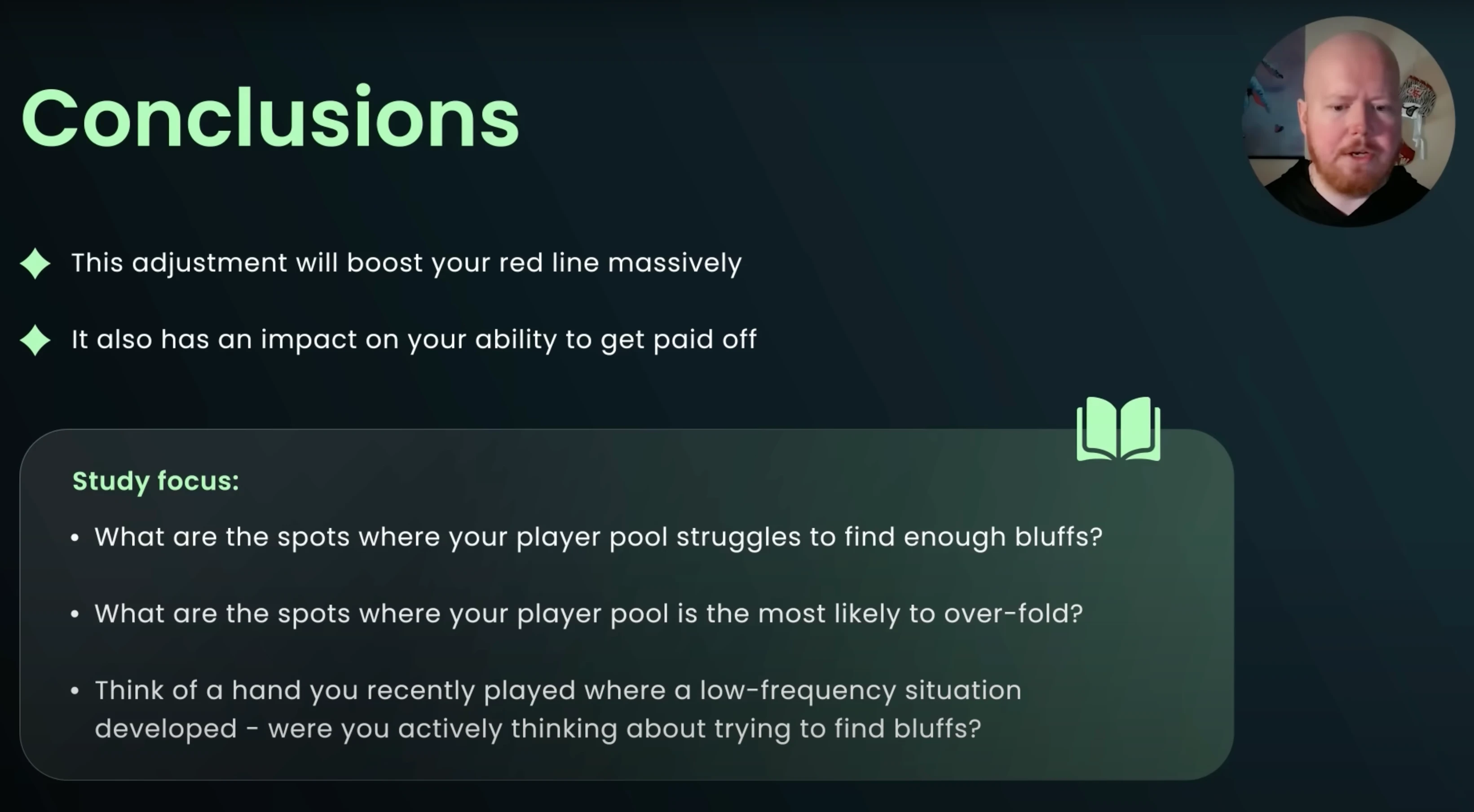 Conclusions

This adjustment will boost your red line massively

It also has an impact on your ability to get paid off

Study focus:

• What are the spots where your player pool struggles to find enough bluffs?

• What are the spots where your player pool is the most likely to over-fold?

• Think of a hand you recently played where a low-frequency situation developed - were you actively thinking about trying to find bluffs?